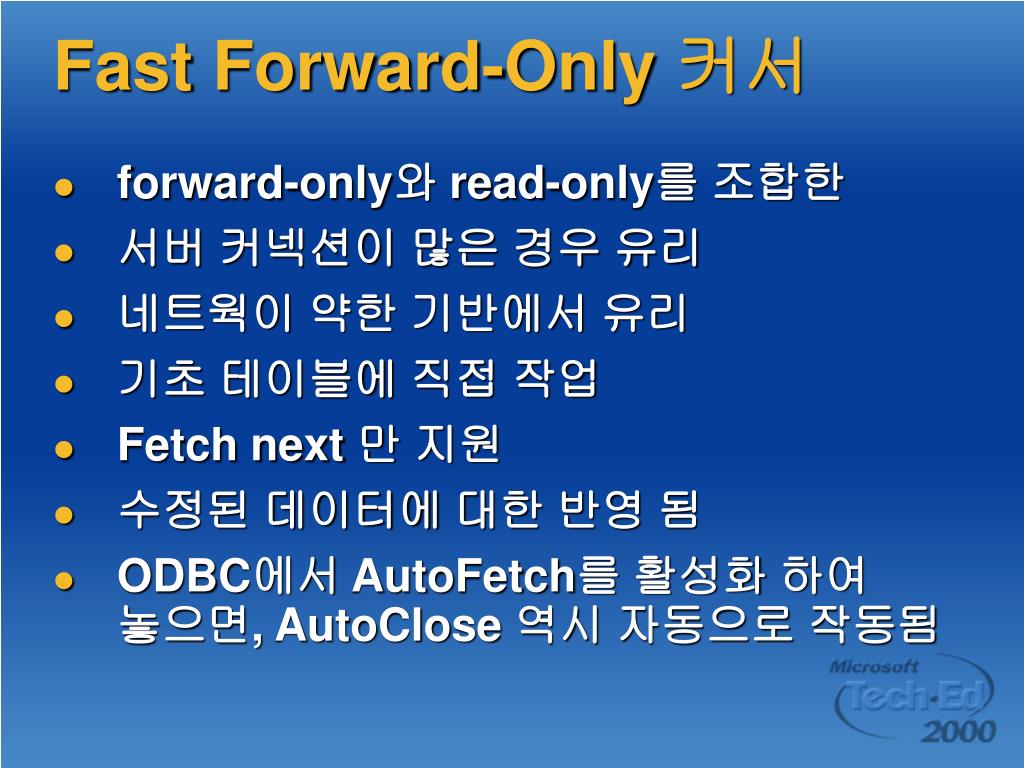 Fast Forward-Only 커서

- forward-only와 read-only를 조합한
- 서버 커넥션이 많은 경우 유리
- 네트웍이 약한 기반에서 유리
- 기초 테이블에 직접 작업
- Fetch next 만 지원
- 수정된 데이터에 대한 반영 됨
- ODBC에서 AutoFetch를 활성화 하여 놓으면, AutoClose 역시 자동으로 작동됨

Microsoft Tech·Ed 2000